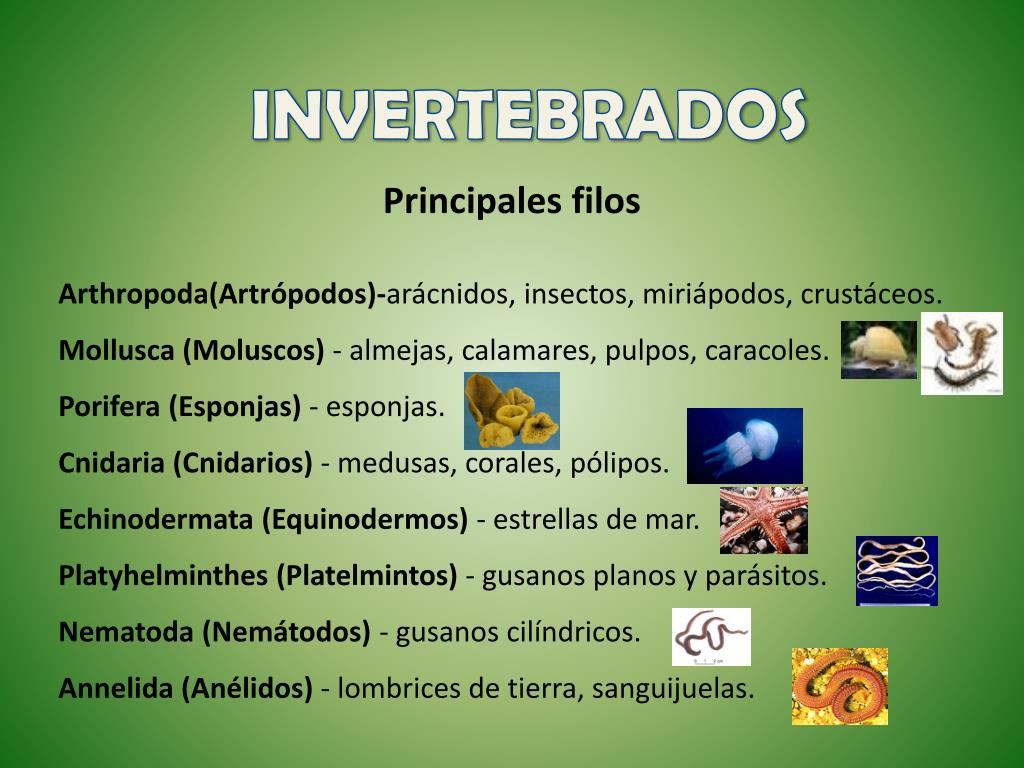 INVERTEBRADOS

Principales filos

Arthropoda(Artrópodos)-arácnidos, insectos, miriápodos, crustáceos.

Mollusca (Moluscos) - almejas, calamares, pulpos, caracoles.

Porifera (Esponjas) - esponjas.

Cnidaria (Cnidarios) - medusas, corales, pólipos.

Echinodermata (Equinodermos) - estrellas de mar.

Platyhelminthes (Platelmintos) - gusanos planos y parásitos.

Nematoda (Nemátodos) - gusanos cilíndricos.

Annelida (Anélidos) - lombrices de tierra, sanguijuelas.